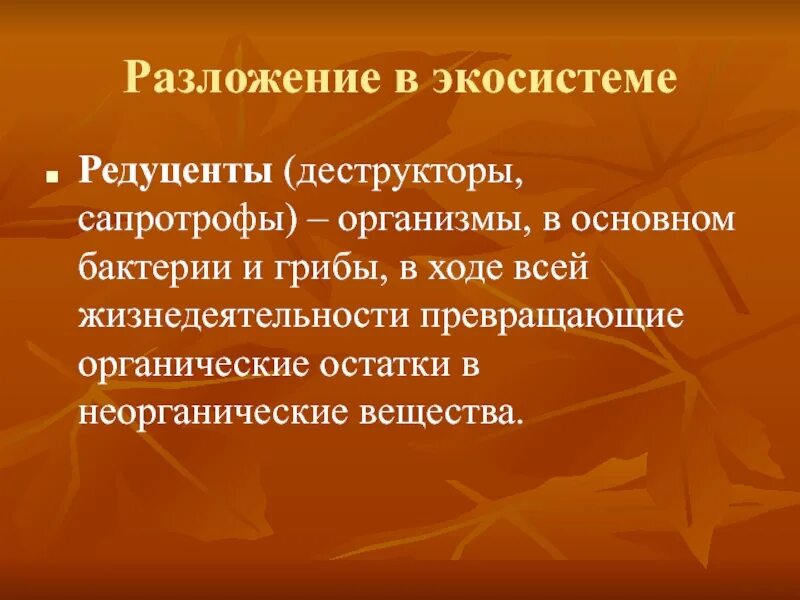 Разложение в экосистеме

Редуценты (деструкторы, сапротрофы) – организмы, в основном бактерии и грибы, в ходе всей жизнедеятельности превращающие органические остатки в неорганические вещества.